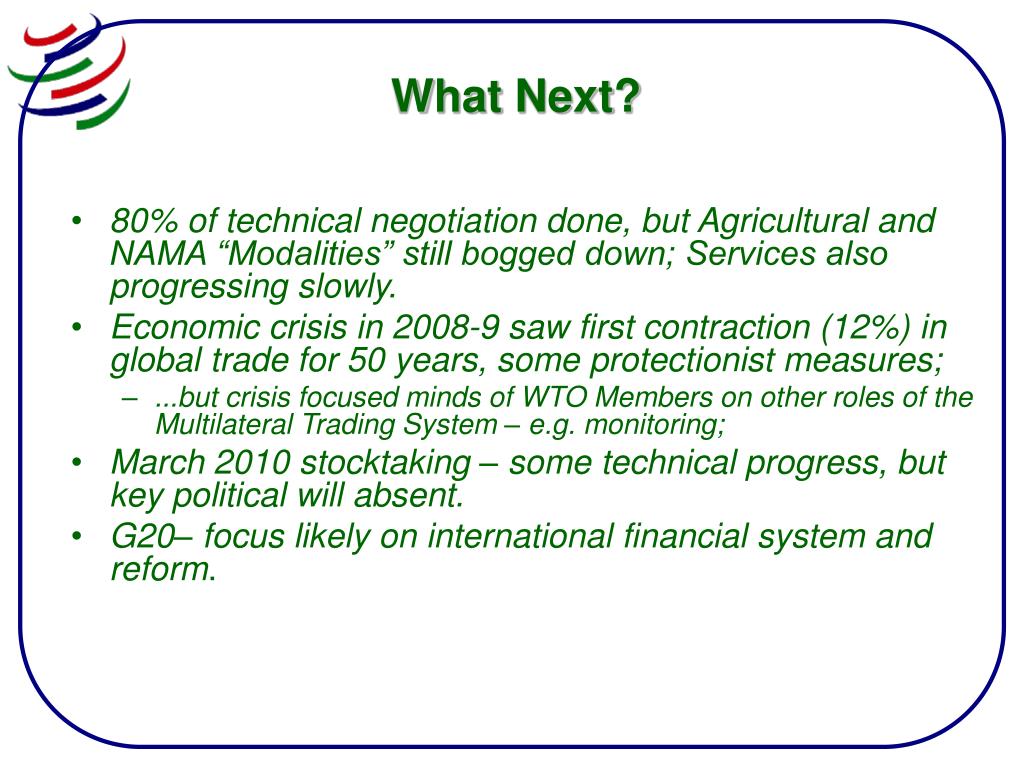 What Next?

• 80% of technical negotiation done, but Agricultural and NAMA “Modalities” still bogged down; Services also progressing slowly.
• Economic crisis in 2008-9 saw first contraction (12%) in global trade for 50 years, some protectionist measures;
– ...but crisis focused minds of WTO Members on other roles of the Multilateral Trading System – e.g. monitoring;
• March 2010 stocktaking – some technical progress, but key political will absent.
• G20– focus likely on international financial system and reform.